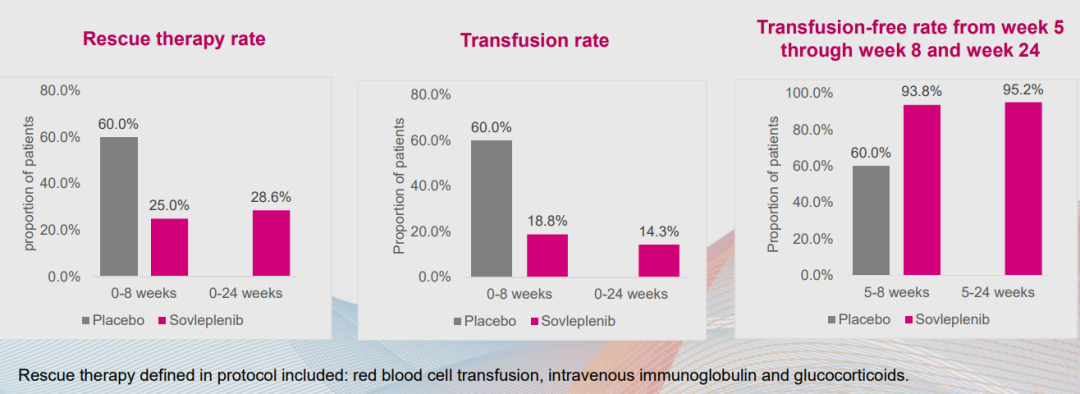 Rescue therapy rate

80.0%
60.0%
40.0%
20.0%
0.0%
proportion of patients
60.0%
25.0%
28.6%
0-8 weeks
0-24 weeks
Placebo
Sovleplenib

Transfusion rate

80.0%
60.0%
40.0%
20.0%
0.0%
Proportion of patients
60.0%
18.8%
14.3%
0-8 weeks
0-24 weeks
Placebo
Sovleplenib

Transfusion-free rate from week 5 through week 8 and week 24

100.0%
80.0%
60.0%
40.0%
20.0%
0.0%
Proportion of patients
60.0%
93.8%
95.2%
5-8 weeks
5-24 weeks
Placebo
Sovleplenib

Rescue therapy defined in protocol included: red blood cell transfusion, intravenous immunoglobulin and glucocorticoids.